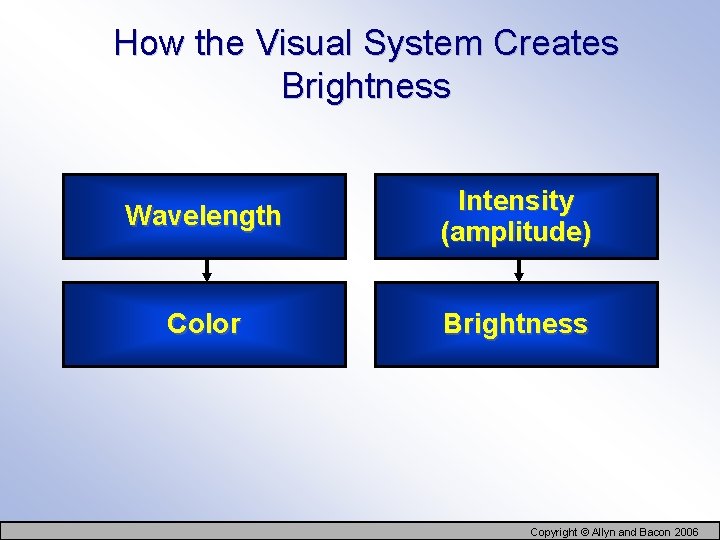 How the Visual System Creates Brightness

Wavelength

Color

Intensity (amplitude)

Brightness

Copyright © Allyn and Bacon 2006